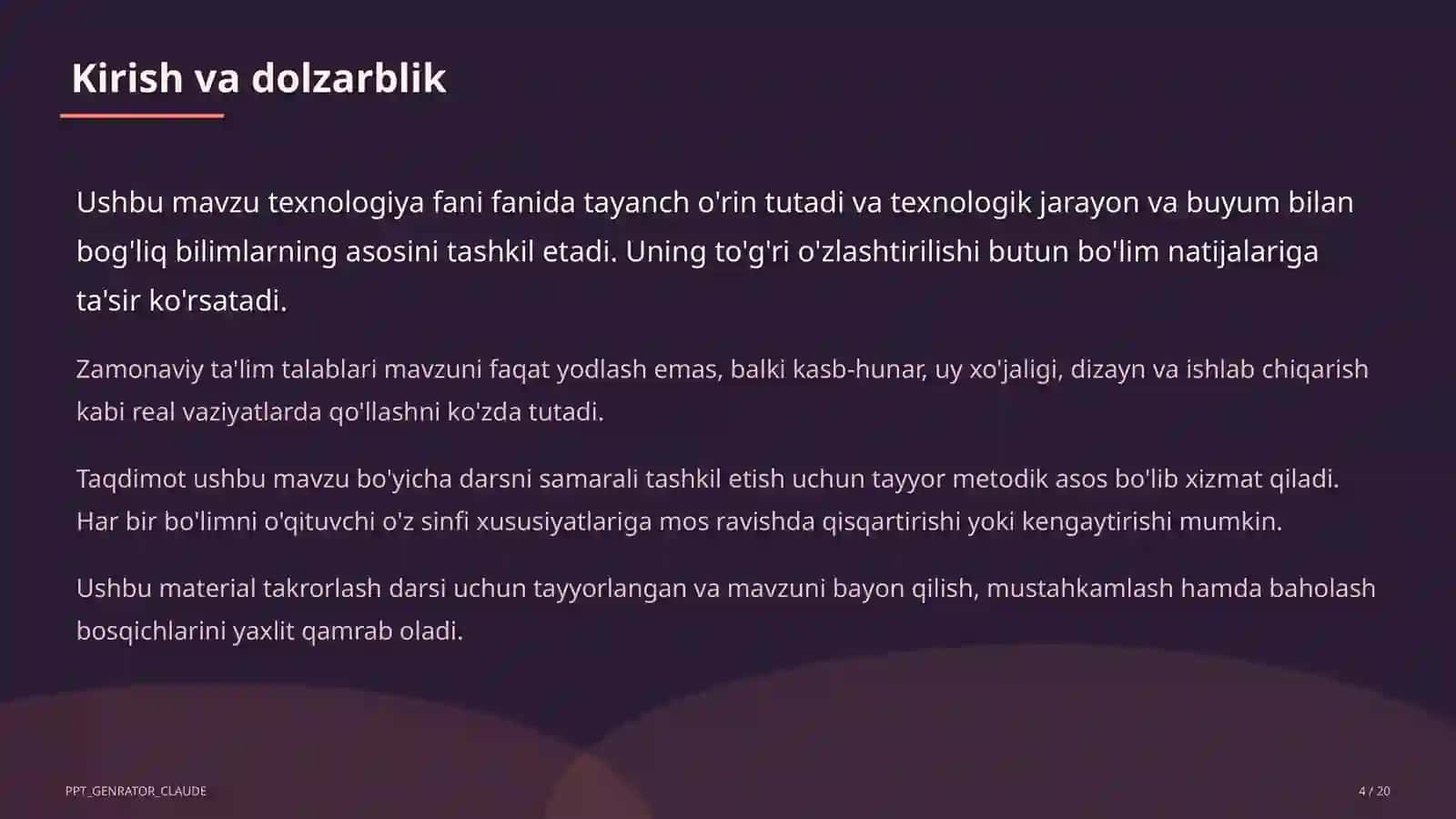 Kirish va dolzarblik

Ushbu mavzu texnologiya fani fanida tayanch o'rin tutadi va texnologik jarayon va buyum bilan bog'liq bilimlarning asosini tashkil etadi. Uning to'g'ri o'zlashtirilishi butun bo'lim natijalariga ta'sir ko'rsatadi.

Zamonaviy ta'lim talablari mavzuni faqat yodlash emas, balki kasb-hunar, uy xo'jaligi, dizayn va ishlab chiqarish kabi real vaziyatlarda qo'llashni ko'zda tutadi.

Taqdimot ushbu mavzu bo'yicha darsni samarali tashkil etish uchun tayyor metodik asos bo'lib xizmat qiladi. Har bir bo'limni o'qituvchi o'z sinfi xususiyatlariga mos ravishda qisqartirishi yoki kengaytirishi mumkin.

Ushbu material takrorlash darsi uchun tayyorlangan va mavzuni bayon qilish, mustahkamlash hamda baholash bosqichlarini yaxlit qamrab oladi.

PPT_GENRATOR_CLAUDE

4 / 20